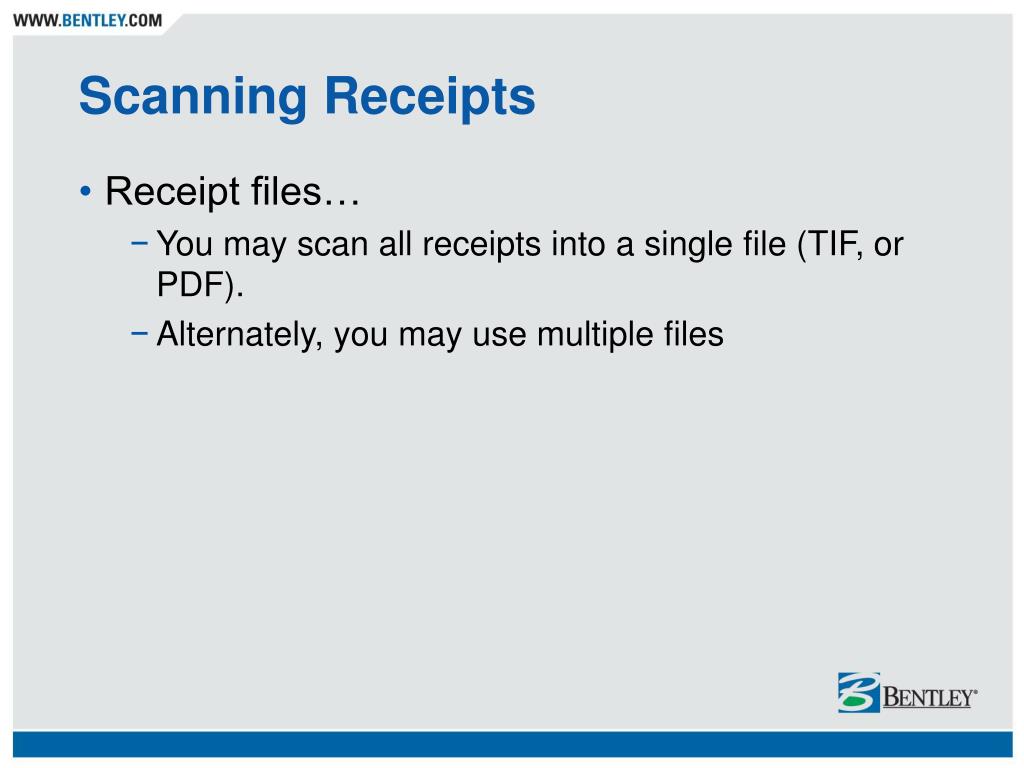 WWW.BENTLEY.COM

Scanning Receipts

• Receipt files…
 − You may scan all receipts into a single file (TIF, or PDF).
 − Alternately, you may use multiple files

BENTLEY®